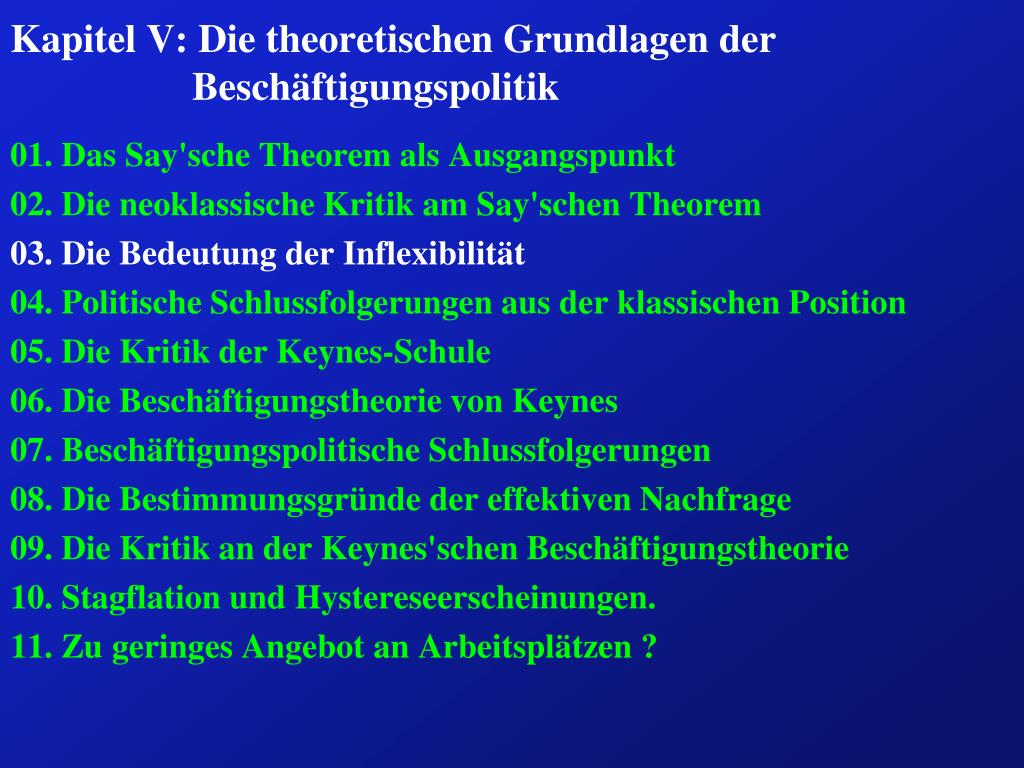 Kapitel V: Die theoretischen Grundlagen der Beschäftigungspolitik

01. Das Say'sche Theorem als Ausgangspunkt
02. Die neoklassische Kritik am Say'schen Theorem
03. Die Bedeutung der Inflexibilität
04. Politische Schlussfolgerungen aus der klassischen Position
05. Die Kritik der Keynes-Schule
06. Die Beschäftigungstheorie von Keynes
07. Beschäftigungspolitische Schlussfolgerungen
08. Die Bestimmungsgründe der effektiven Nachfrage
09. Die Kritik an der Keynes'schen Beschäftigungstheorie
10. Stagflation und Hystereseerscheinungen.
11. Zu geringes Angebot an Arbeitsplätzen ?